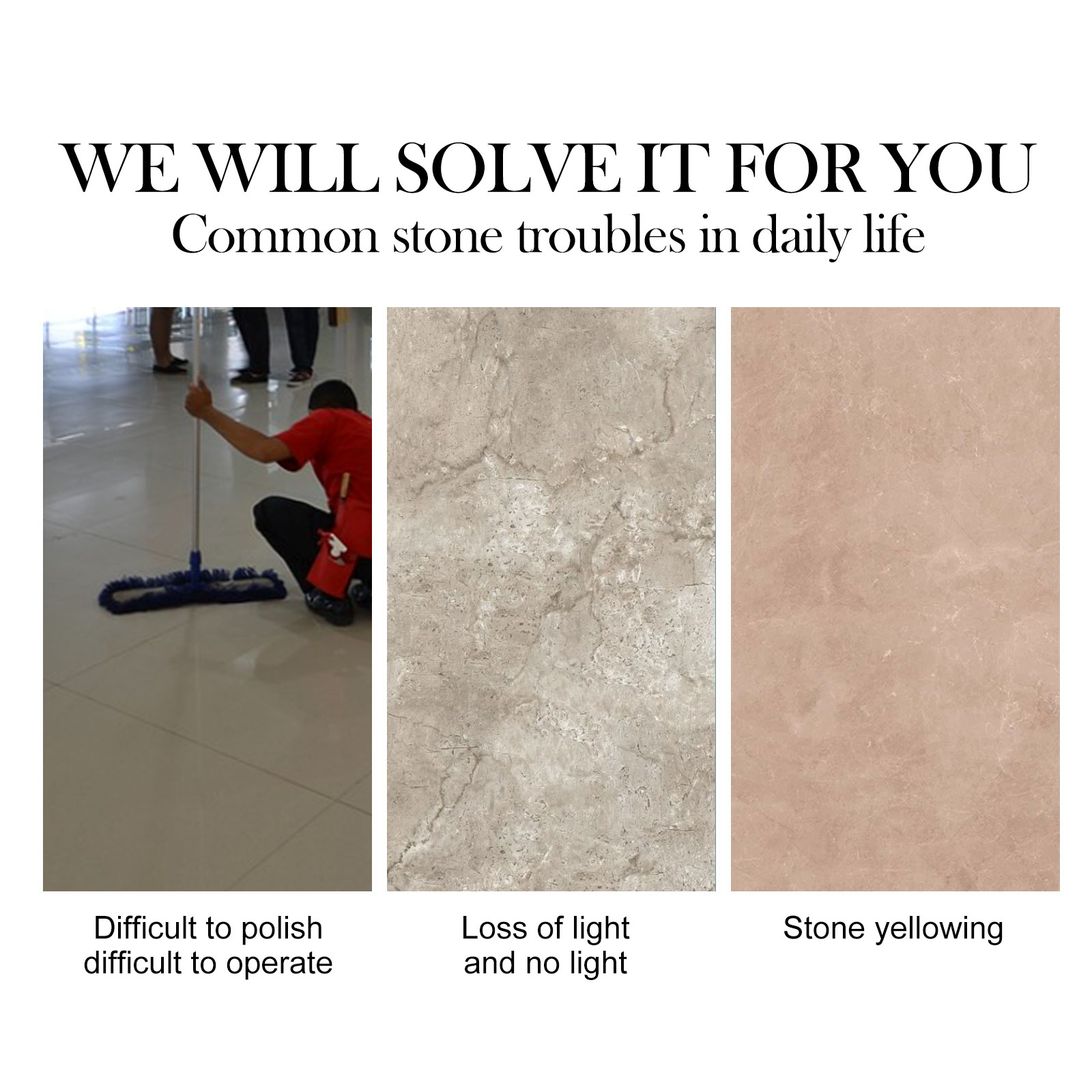 WE WILL SOLVE IT FOR YOU
Common stone troubles in daily life

Difficult to polish
difficult to operate

Loss of light
and no light

Stone yellowing